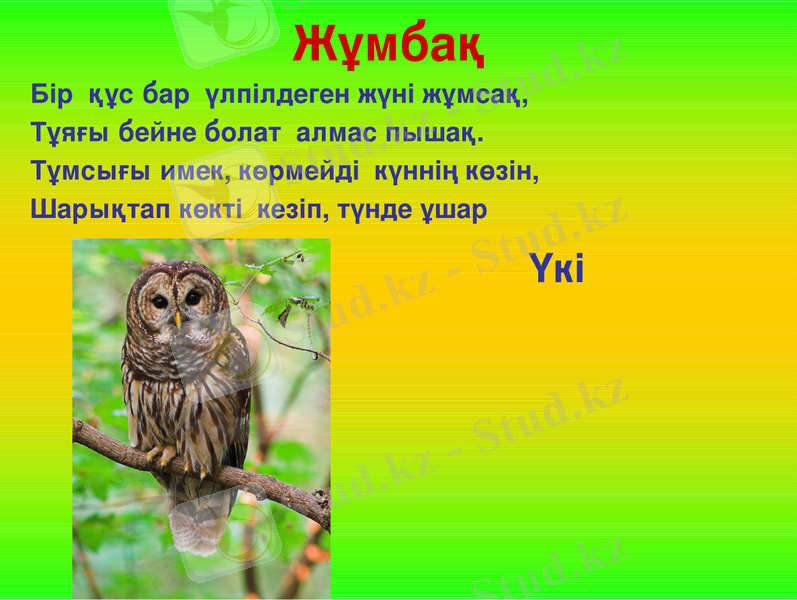 Жұмбақ

Бір құс бар үлпілдеген жүні жұмсақ,
Тұяғы бейне болат алмас пышақ.
Тұмсығы имек, көрмейді күннің көзін,
Шарықтап көкті кезіп, түнде ұшар

Үкі

Stud.kz - Stud.kz
Stud.kz - Stud.kz
Stud.kz - Stud.kz
Stud.kz